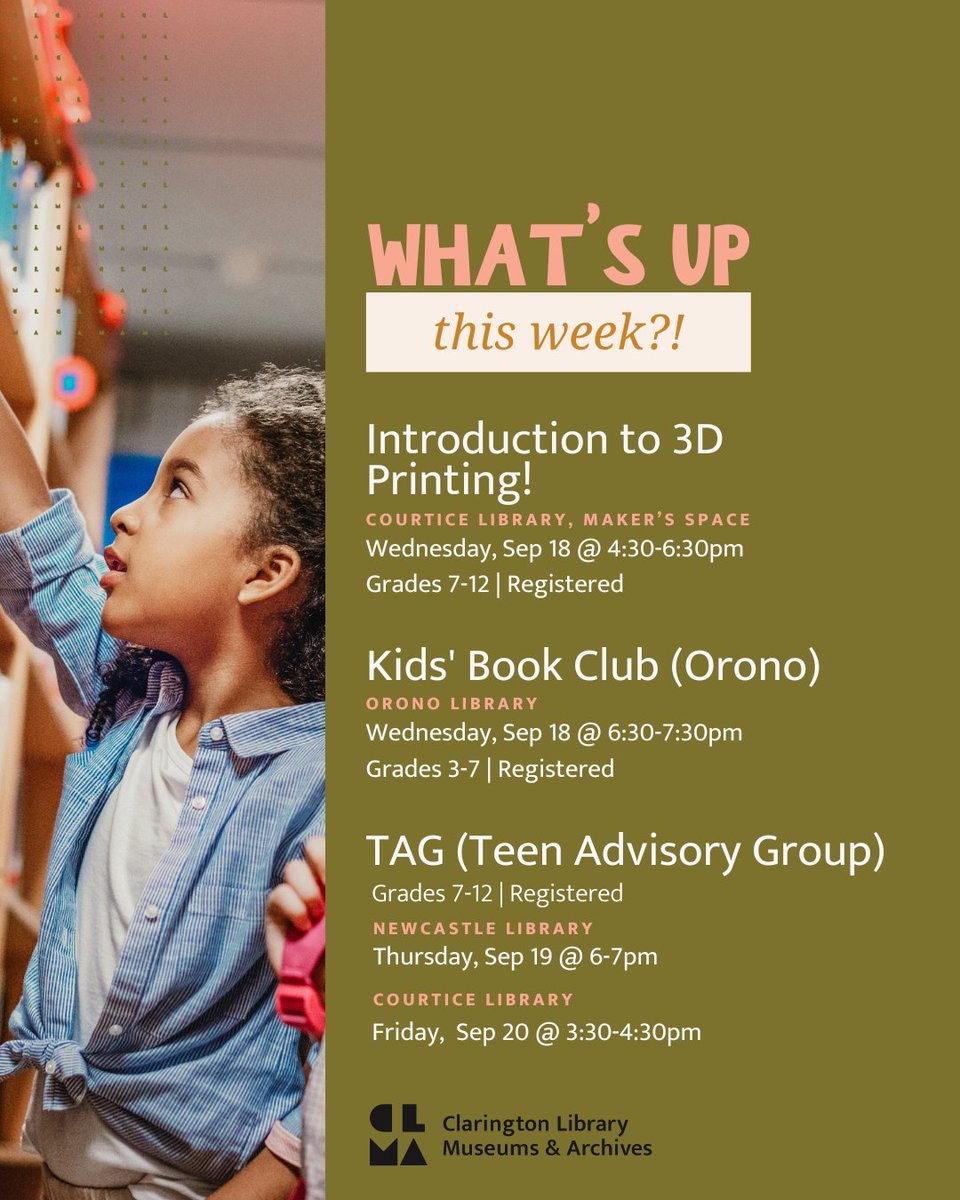 WHAT'S UP

this week?!

Introduction to 3D Printing!

COURTICE LIBRARY, MAKER'S SPACE

Wednesday, Sep 18 @ 4:30-6:30pm

Grades 7-12 | Registered

Kids' Book Club (Orono)

ORONO LIBRARY

Wednesday, Sep 18 @ 6:30-7:30pm

Grades 3-7 | Registered

TAG (Teen Advisory Group)

Grades 7-12 | Registered

NEWCASTLE LIBRARY

Thursday, Sep 19 @ 6-7pm

COURTICE LIBRARY

Friday, Sep 20 @ 3:30-4:30pm

CL MA

Clarington Library Museums & Archives